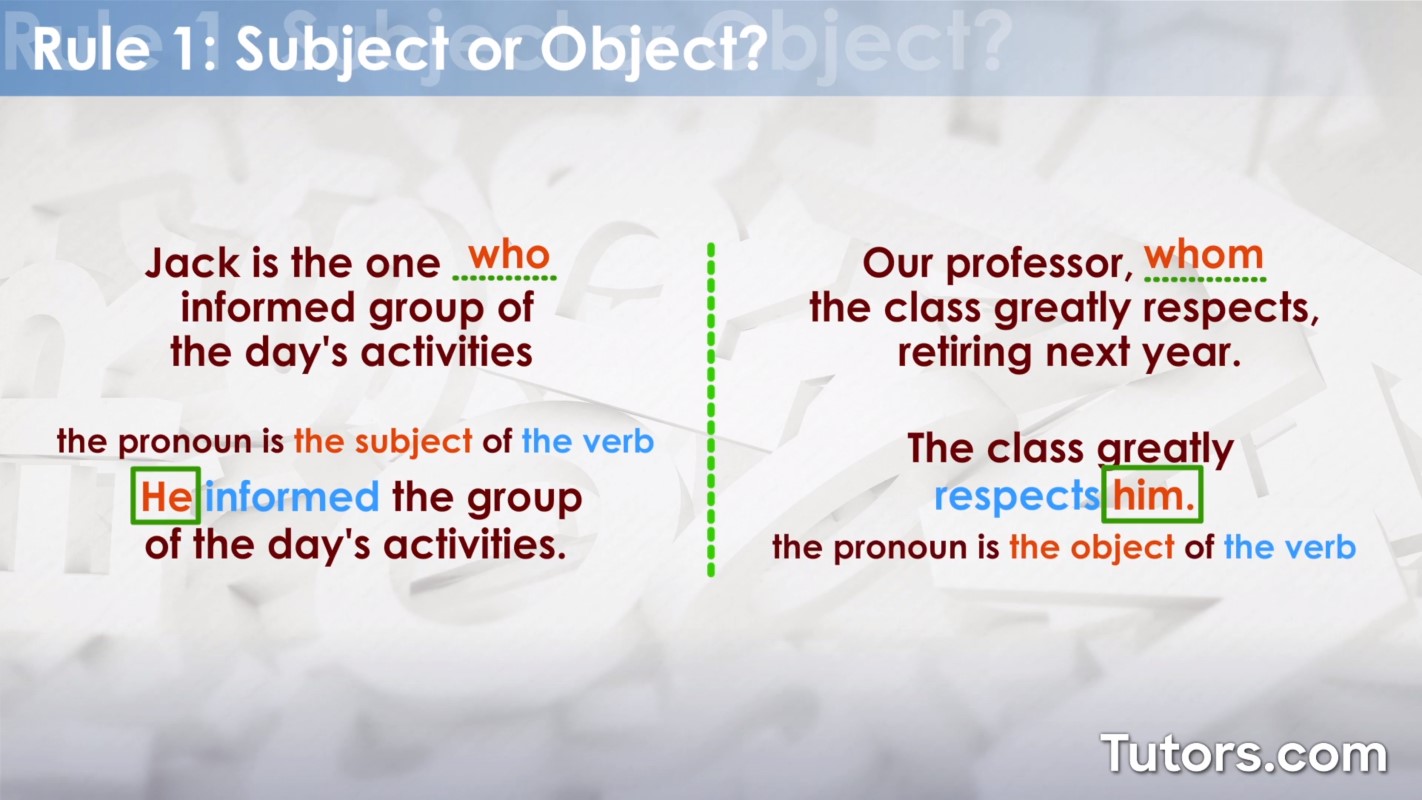 Rule 1: Subject or Object?

Jack is the one who informed group of the day's activities

the pronoun is the subject of the verb

He informed the group of the day's activities.

Our professor, whom the class greatly respects, retiring next year.

The class greatly respects him.

the pronoun is the object of the verb

Tutors.com